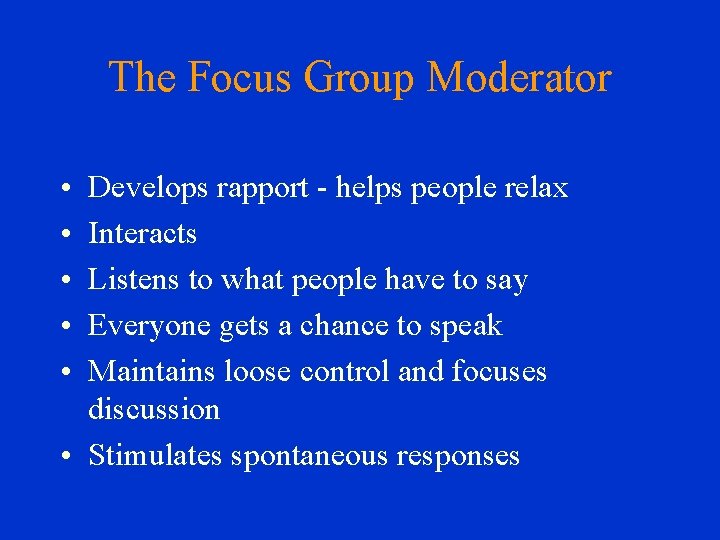 The Focus Group Moderator

• Develops rapport - helps people relax
• Interacts
• Listens to what people have to say
• Everyone gets a chance to speak
• Maintains loose control and focuses discussion
• Stimulates spontaneous responses